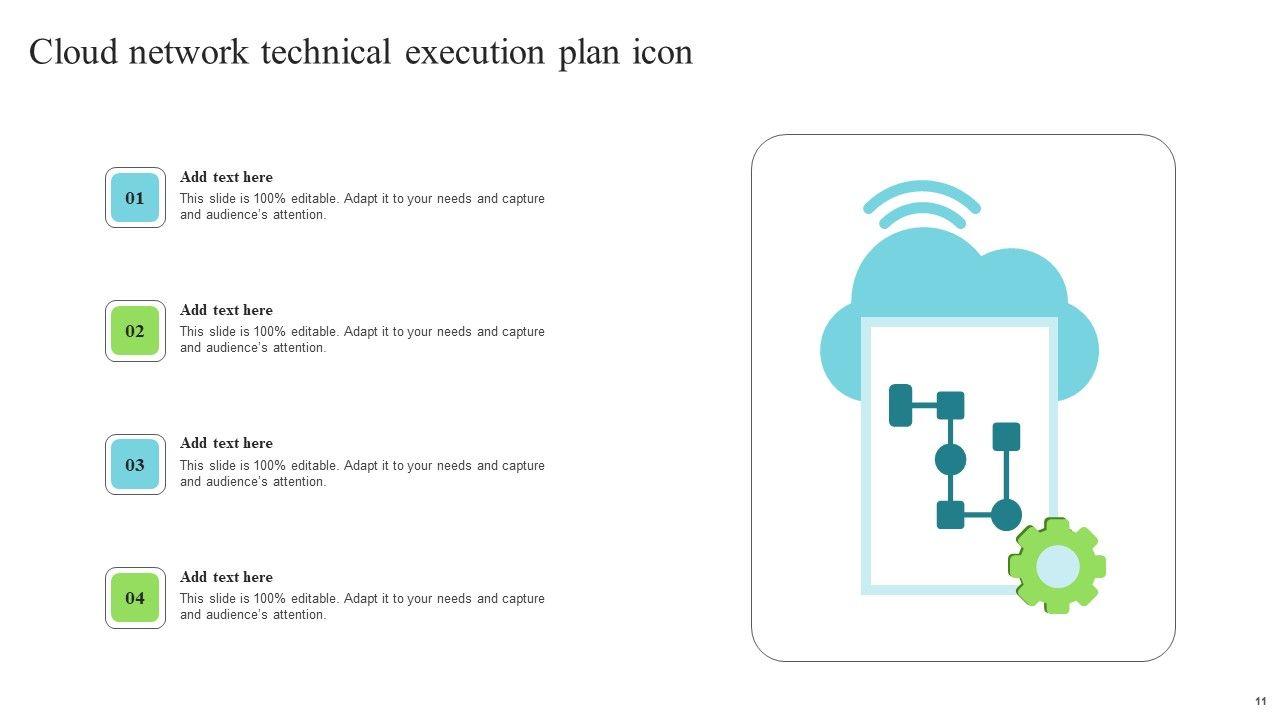 Cloud network technical execution plan icon

01

Add text here
This slide is 100% editable. Adapt it to your needs and capture and audience's attention.

02

Add text here
This slide is 100% editable. Adapt it to your needs and capture and audience's attention.

03

Add text here
This slide is 100% editable. Adapt it to your needs and capture and audience's attention.

04

Add text here
This slide is 100% editable. Adapt it to your needs and capture and audience's attention.

11